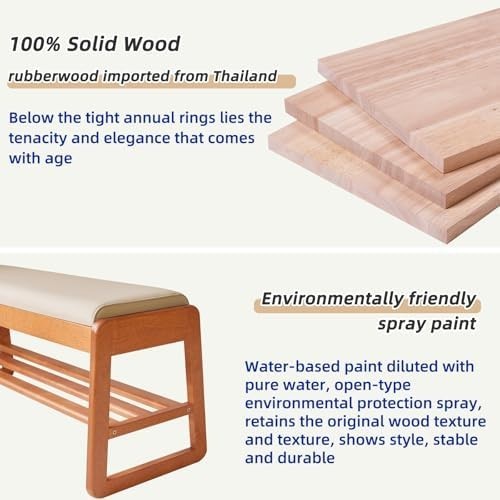 100% Solid Wood

rubberwood imported from Thailand

Below the tight annual rings lies the tenacity and elegance that comes with age

Environmentally friendly spray paint

Water-based paint diluted with pure water, open-type environmental protection spray, retains the original wood texture and texture, shows style, stable and durable